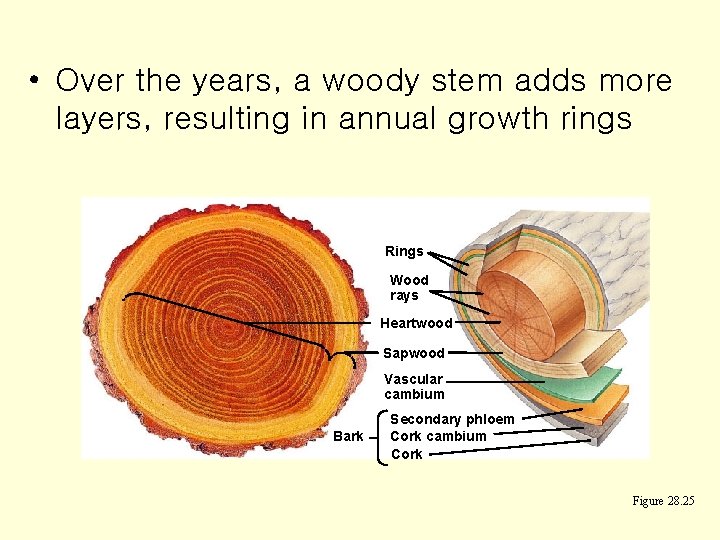 • Over the years, a woody stem adds more layers, resulting in annual growth rings

Rings

Wood rays

Heartwood

Sapwood

Vascular cambium

Bark

Secondary phloem

Cork cambium

Cork

Figure 28.25